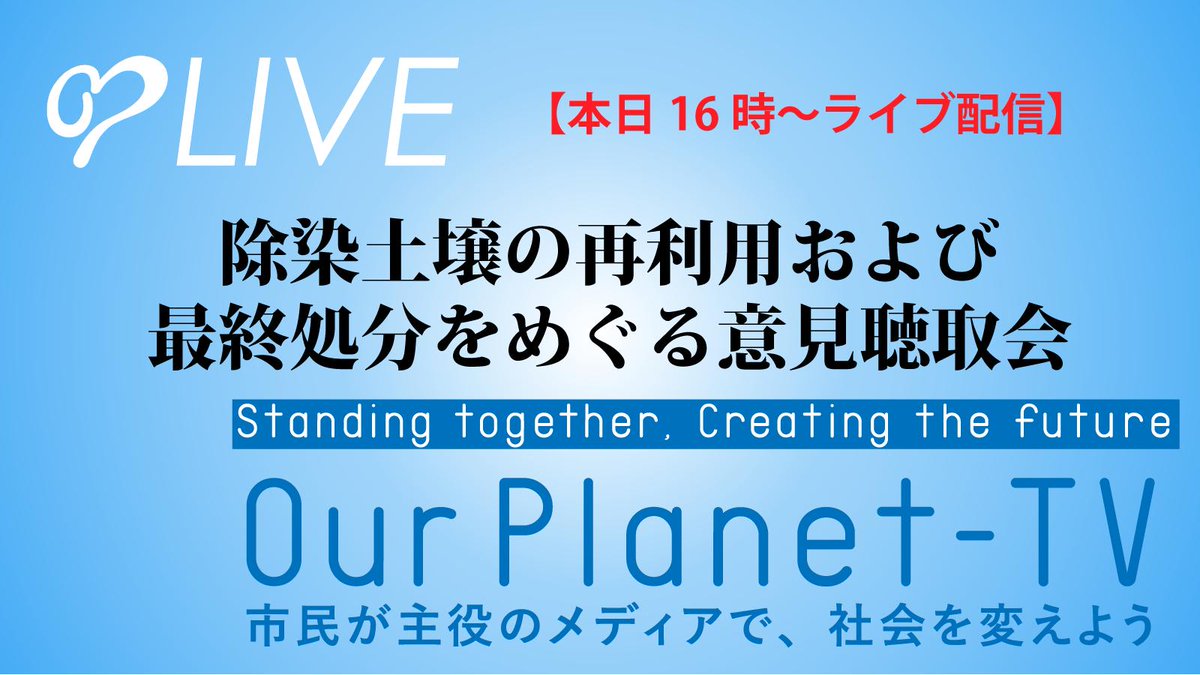 LIVE

【本日 16 時〜ライブ配信】

除染土壌の再利用および
最終処分をめぐる意見聴取会

Standing together, Creating the future

Our Planet-TV

市民が主役のメディアで、社会を変えよう